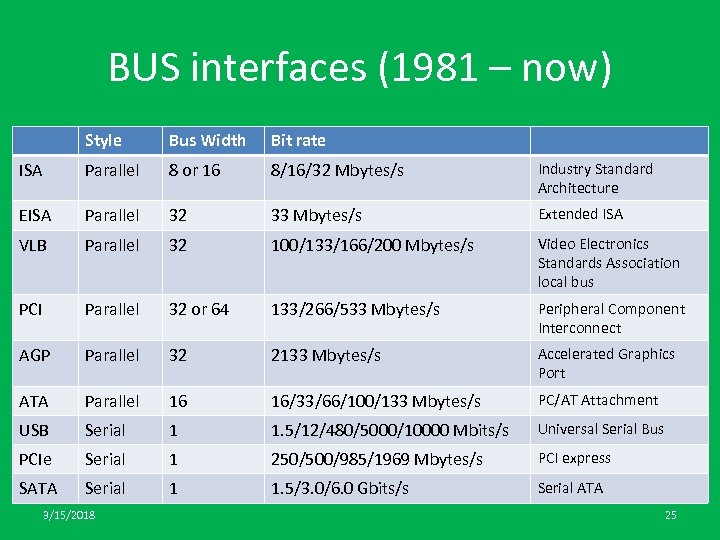 BUS interfaces (1981 – now)

| | Style | Bus Width | Bit rate | |
|---|---|---|---|---|
| ISA | Parallel | 8 or 16 | 8/16/32 Mbytes/s | Industry Standard Architecture |
| EISA | Parallel | 32 | 33 Mbytes/s | Extended ISA |
| VLB | Parallel | 32 | 100/133/166/200 Mbytes/s | Video Electronics Standards Association local bus |
| PCI | Parallel | 32 or 64 | 133/266/533 Mbytes/s | Peripheral Component Interconnect |
| AGP | Parallel | 32 | 2133 Mbytes/s | Accelerated Graphics Port |
| ATA | Parallel | 16 | 16/33/66/100/133 Mbytes/s | PC/AT Attachment |
| USB | Serial | 1 | 1.5/12/480/5000/10000 Mbits/s | Universal Serial Bus |
| PCIe | Serial | 1 | 250/500/985/1969 Mbytes/s | PCI express |
| SATA | Serial | 1 | 1.5/3.0/6.0 Gbits/s | Serial ATA |

3/15/2018

25